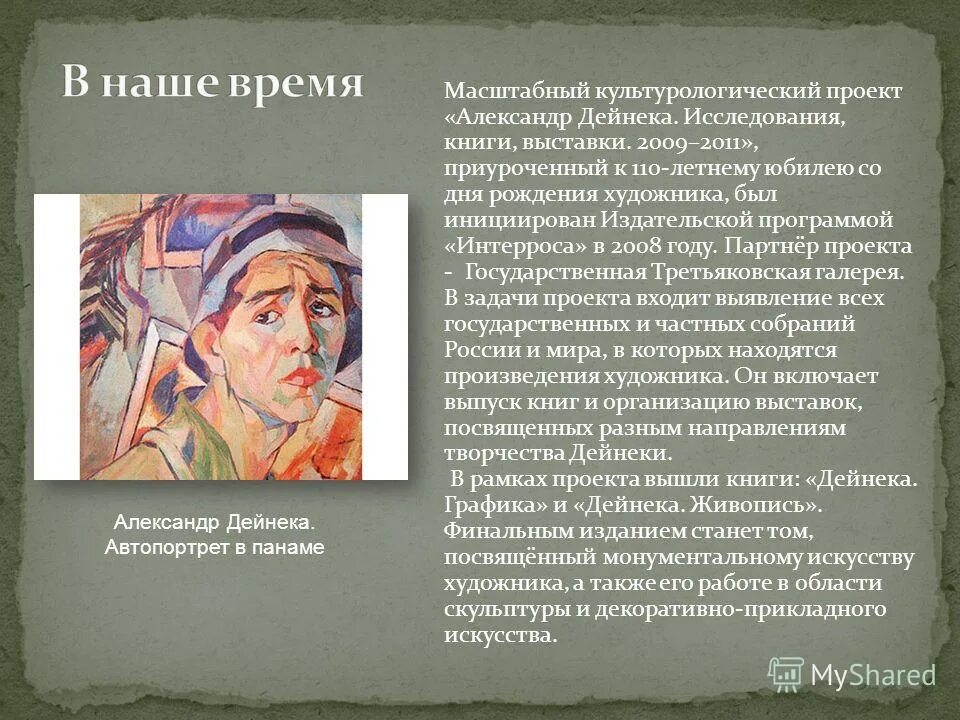 В наше время

Масштабный культурологический проект «Александр Дейнека. Исследования, книги, выставки. 2009–2011», приуроченный к 110-летнему юбилею со дня рождения художника, был инициирован Издательской программой «Интерроса» в 2008 году. Партнёр проекта - Государственная Третьяковская галерея. В задачи проекта входит выявление всех государственных и частных собраний России и мира, в которых находятся произведения художника. Он включает выпуск книг и организацию выставок, посвященных разным направлениям творчества Дейнеки.
В рамках проекта вышли книги: «Дейнека. Графика» и «Дейнека. Живопись». Финальным изданием станет том, посвящённый монументальному искусству художника, а также его работе в области скульптуры и декоративно-прикладного искусства.

Александр Дейнека. Автопортрет в панаме

MyShared